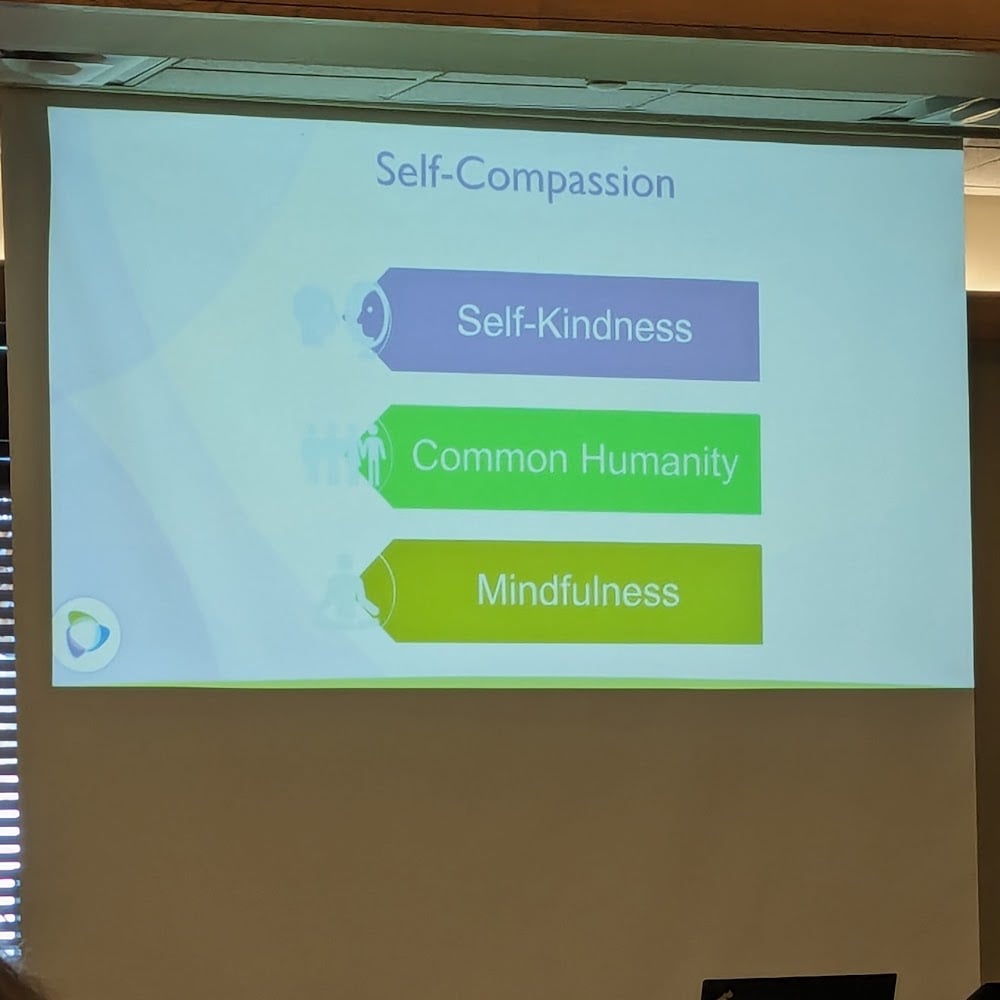 Self-Compassion

Self-Kindness

Common Humanity

Mindfulness